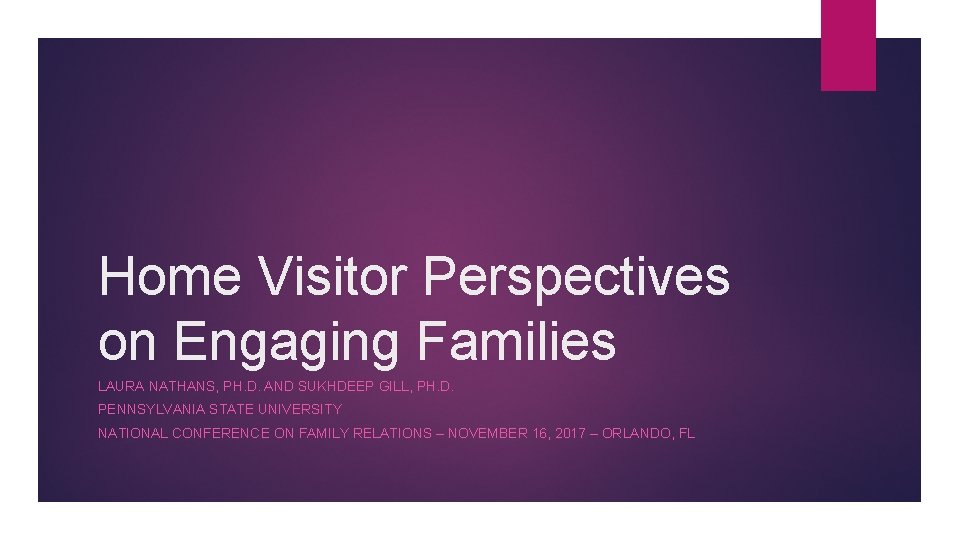 Home Visitor Perspectives on Engaging Families

LAURA NATHANS, PH.D. AND SUKHDEEP GILL, PH.D.

PENNSYLVANIA STATE UNIVERSITY

NATIONAL CONFERENCE ON FAMILY RELATIONS – NOVEMBER 16, 2017 – ORLANDO, FL